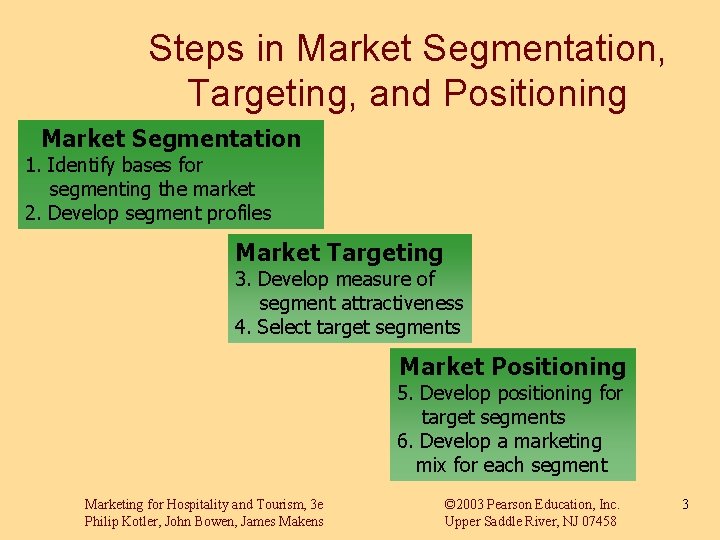 Steps in Market Segmentation, Targeting, and Positioning

Market Segmentation
1. Identify bases for segmenting the market
2. Develop segment profiles

Market Targeting
3. Develop measure of segment attractiveness
4. Select target segments

Market Positioning
5. Develop positioning for target segments
6. Develop a marketing mix for each segment

Marketing for Hospitality and Tourism, 3e
Philip Kotler, John Bowen, James Makens

©2003 Pearson Education, Inc.
Upper Saddle River, NJ 07458

3